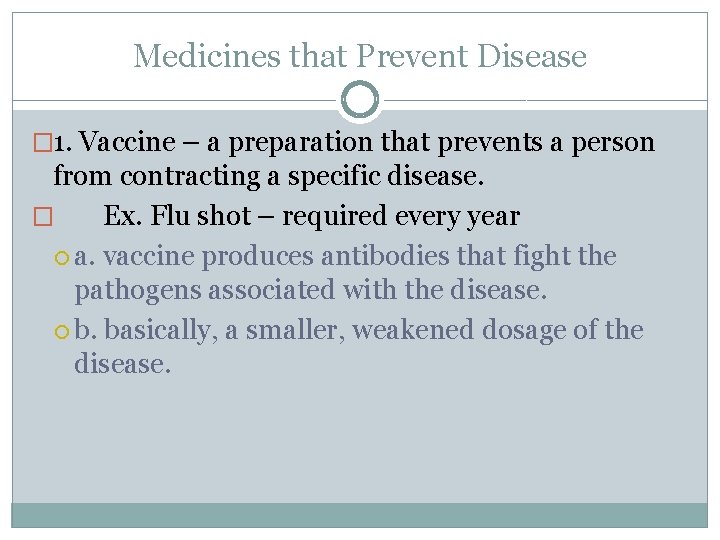 Medicines that Prevent Disease

1. Vaccine – a preparation that prevents a person from contracting a specific disease.

Ex. Flu shot – required every year

a. vaccine produces antibodies that fight the pathogens associated with the disease.

b. basically, a smaller, weakened dosage of the disease.